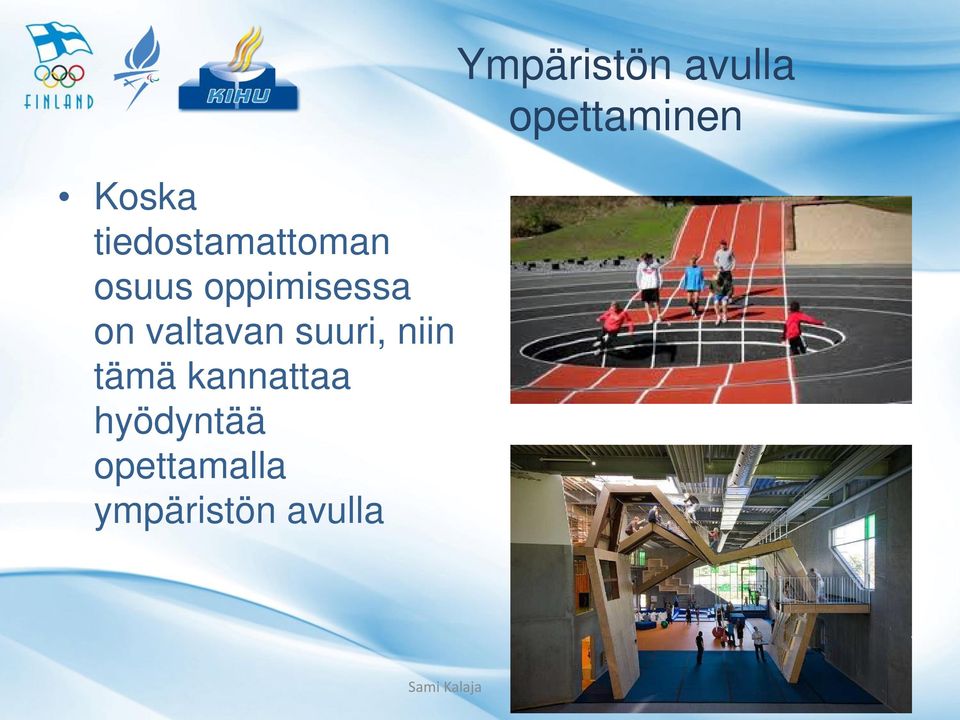 FINLAND

KIHU

Ympäristön avulla opettaminen

• Koska tiedostamattoman osuus oppimisessa on valtavan suuri, niin tämä kannattaa hyödyntää opettamalla ympäristön avulla

Sami Kalaja